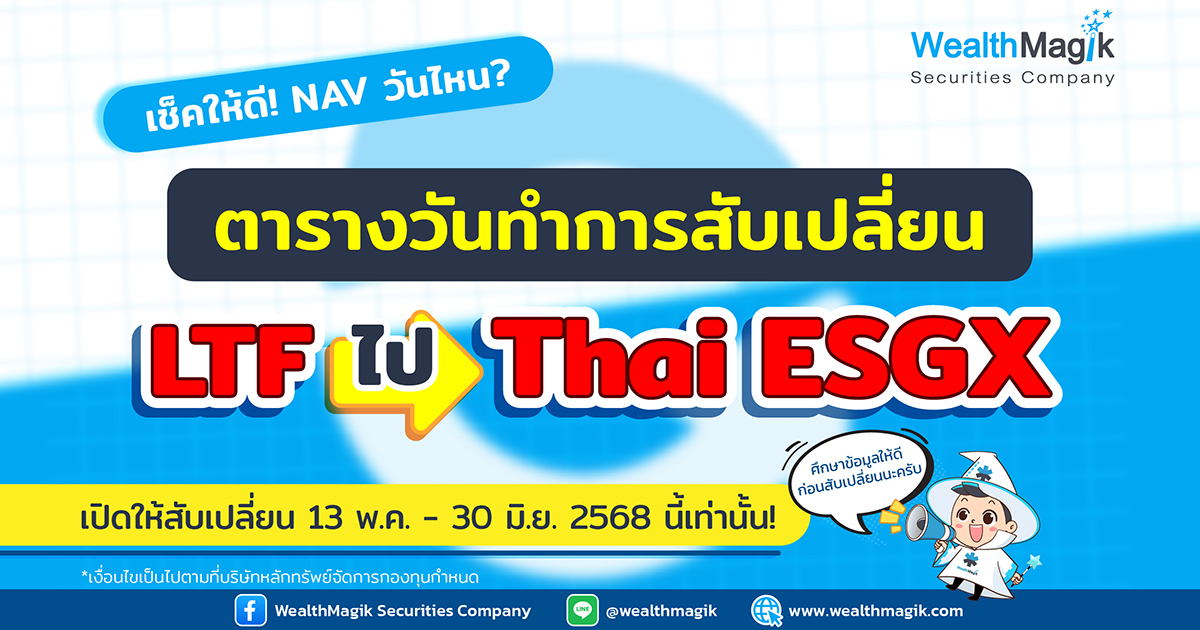 WealthMagik
Securities Company

เช็คให้ดี! NAV วันไหน?

ตารางวันทำการสับเปลี่ยน

LTF ไป Thai ESGX

ศึกษาข้อมูลให้ดี ก่อนสับเปลี่ยนนะครับ

เปิดให้สับเปลี่ยน 13 พ.ค. - 30 มิ.ย. 2568 นี้เท่านั้น!

*เงื่อนไขเป็นไปตามที่บริษัทหลักทรัพย์จัดการกองทุนกำหนด

WealthMagik Securities Company
LINE @wealthmagik
www.wealthmagik.com